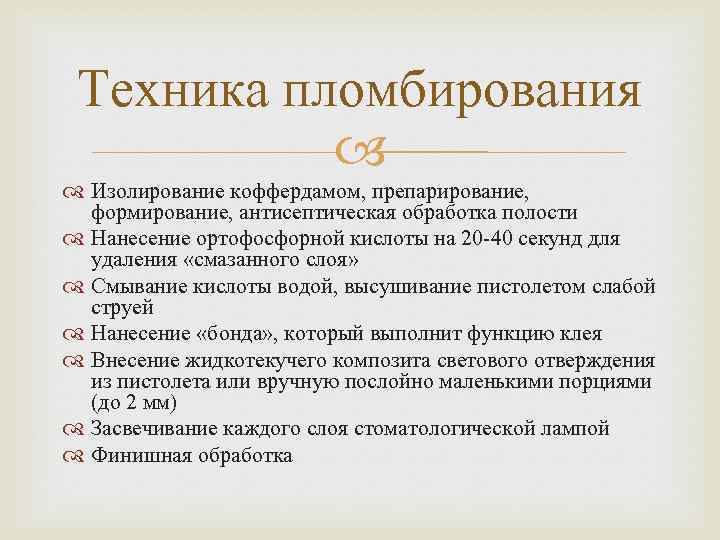 Техника пломбирования

Изолирование коффердамом, препарирование, формирование, антисептическая обработка полости

Нанесение ортофосфорной кислоты на 20-40 секунд для удаления «смазанного слоя»

Смывание кислоты водой, высушивание пистолетом слабой струей

Нанесение «бонда», который выполнит функцию клея

Внесение жидкотекучего композита светового отверждения из пистолета или вручную послойно маленькими порциями (до 2 мм)

Засвечивание каждого слоя стоматологической лампой

Финишная обработка